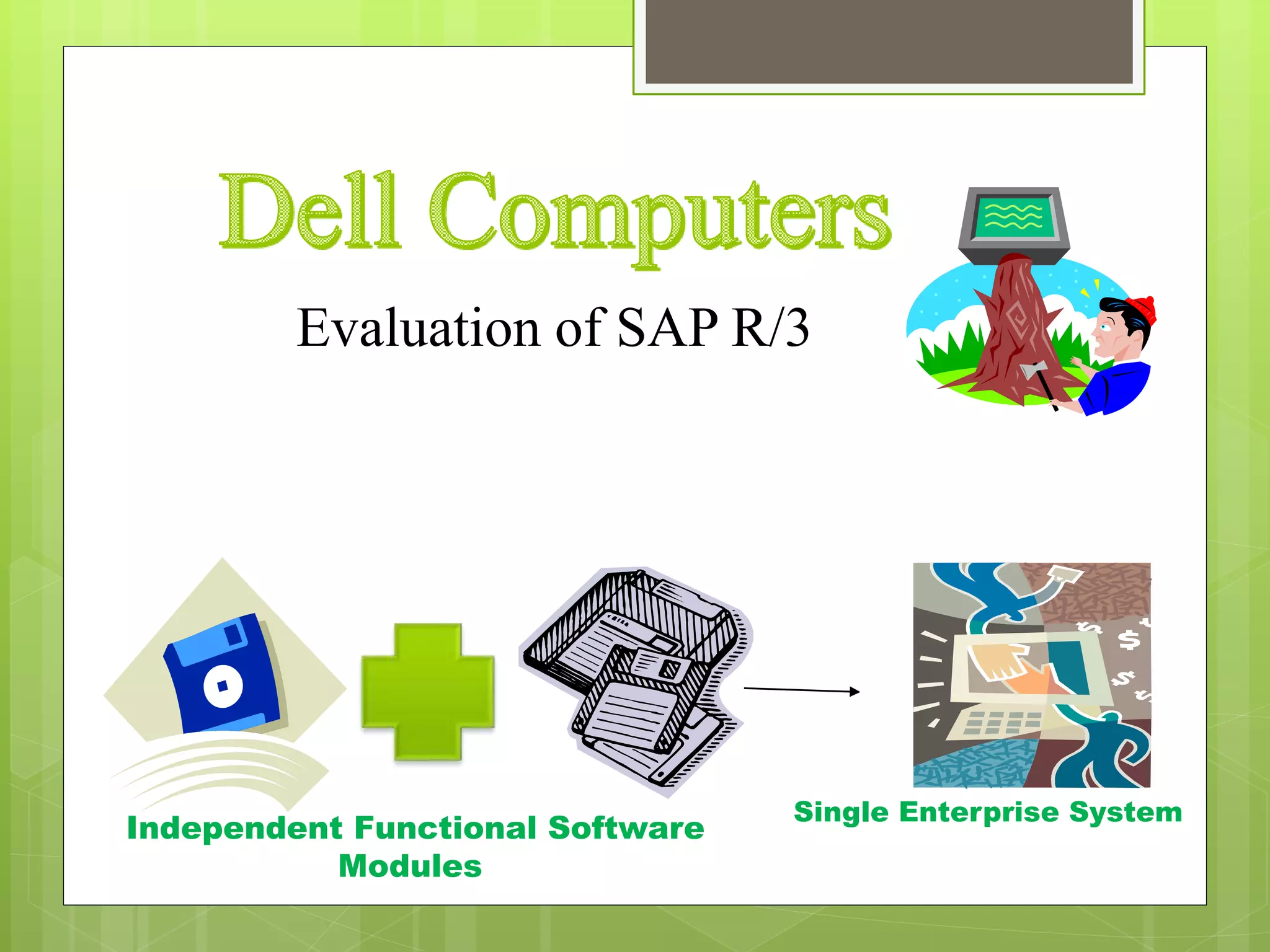 Dell Computers

Evaluation of SAP R/3

Independent Functional Software Modules

Single Enterprise System